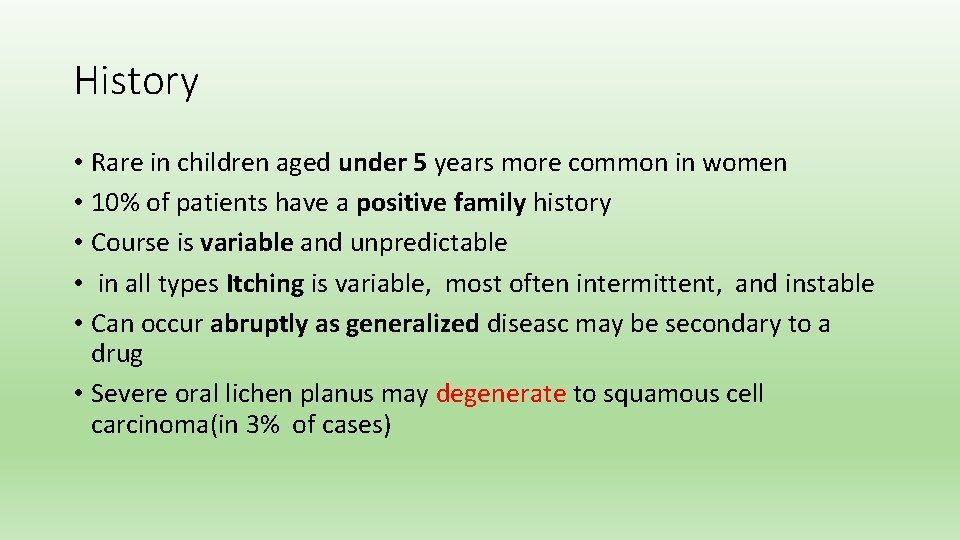 History

• Rare in children aged under 5 years more common in women
• 10% of patients have a positive family history
• Course is variable and unpredictable
• in all types Itching is variable, most often intermittent, and instable
• Can occur abruptly as generalized diseasc may be secondary to a drug
• Severe oral lichen planus may degenerate to squamous cell carcinoma(in 3% of cases)